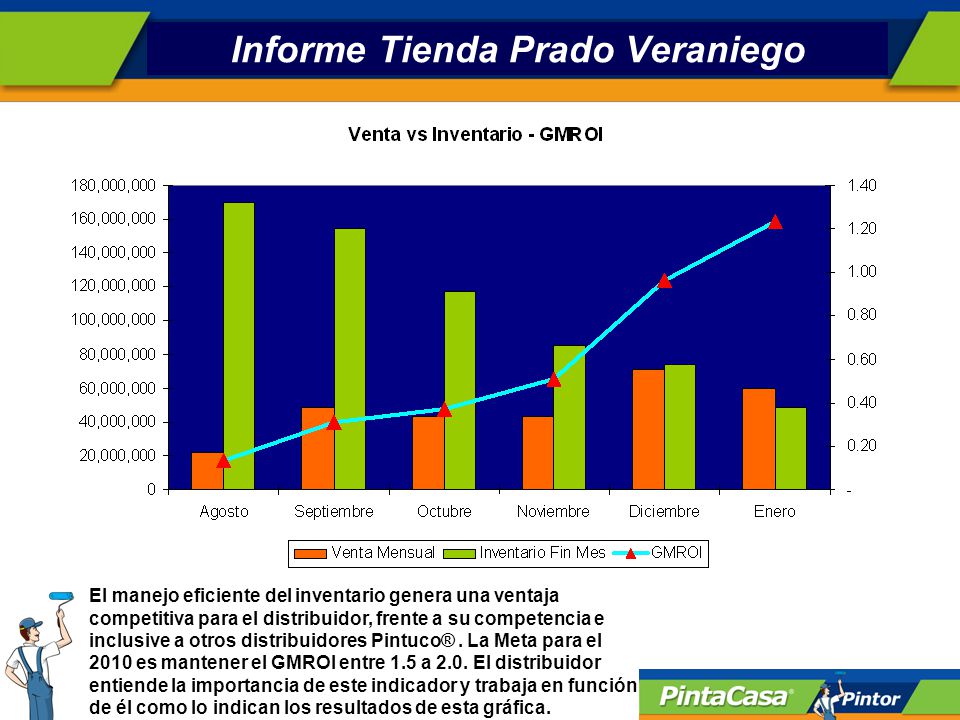 Informe Tienda Prado Veraniego

Venta vs Inventario - GMROI

180,000,000
160,000,000
140,000,000
120,000,000
100,000,000
80,000,000
60,000,000
40,000,000
20,000,000
0

1.40
1.20
1.00
0.80
0.60
0.40
0.20
-

Agosto Septiembre Octubre Noviembre Diciembre Enero

Venta Mensual Inventario Fin Mes GMROI

El manejo eficiente del inventario genera una ventaja competitiva para el distribuidor, frente a su competencia e inclusive a otros distribuidores Pintuco®. La Meta para el 2010 es mantener el GMROI entre 1.5 a 2.0. El distribuidor entiende la importancia de este indicador y trabaja en función de él como lo indican los resultados de esta gráfica.

PintaCasa® Pintor